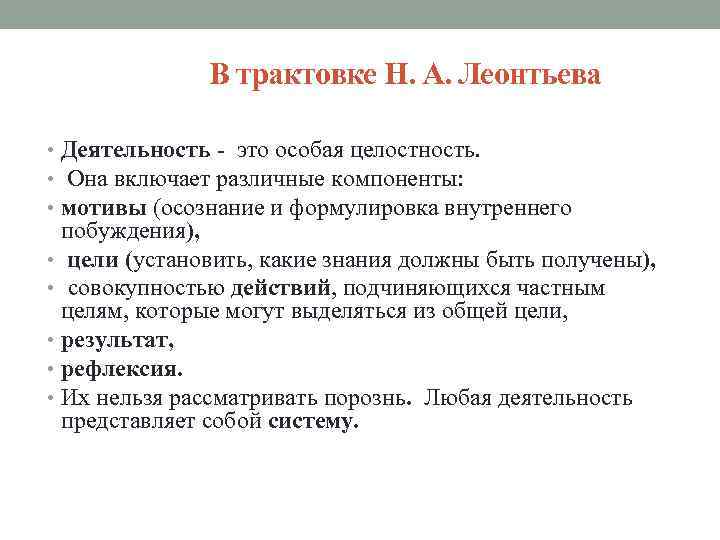 В трактовке Н. А. Леонтьева

• Деятельность - это особая целостность.
• Она включает различные компоненты:
• мотивы (осознание и формулировка внутреннего побуждения),
• цели (установить, какие знания должны быть получены),
• совокупностью действий, подчиняющихся частным целям, которые могут выделяться из общей цели,
• результат,
• рефлексия.
• Их нельзя рассматривать порознь. Любая деятельность представляет собой систему.